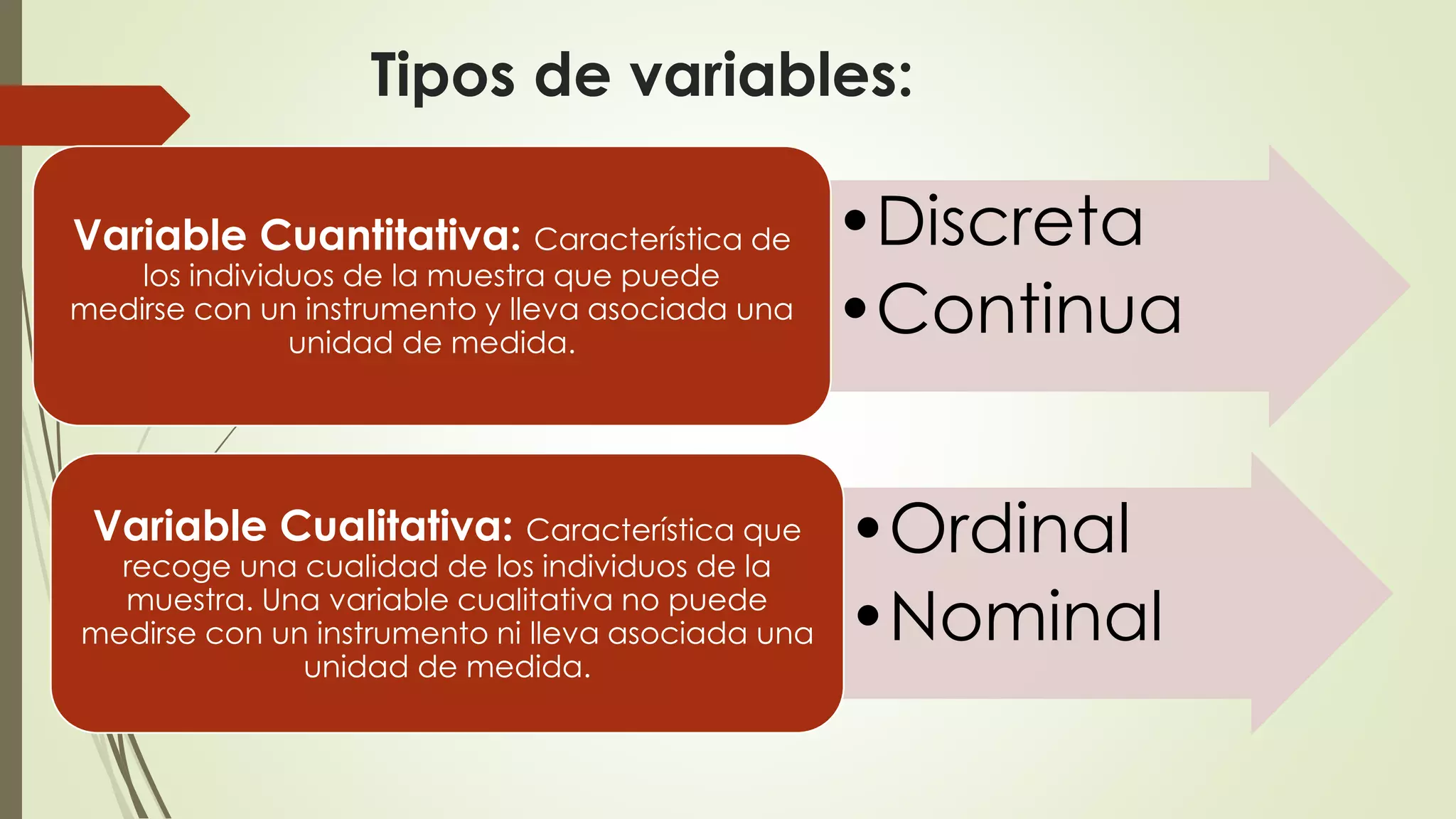 Tipos de variables:

Variable Cuantitativa: Característica de los individuos de la muestra que puede medirse con un instrumento y lleva asociada una unidad de medida.

• Discreta
• Continua

Variable Cualitativa: Característica que recoge una cualidad de los individuos de la muestra. Una variable cualitativa no puede medirse con un instrumento ni lleva asociada una unidad de medida.

• Ordinal
• Nominal